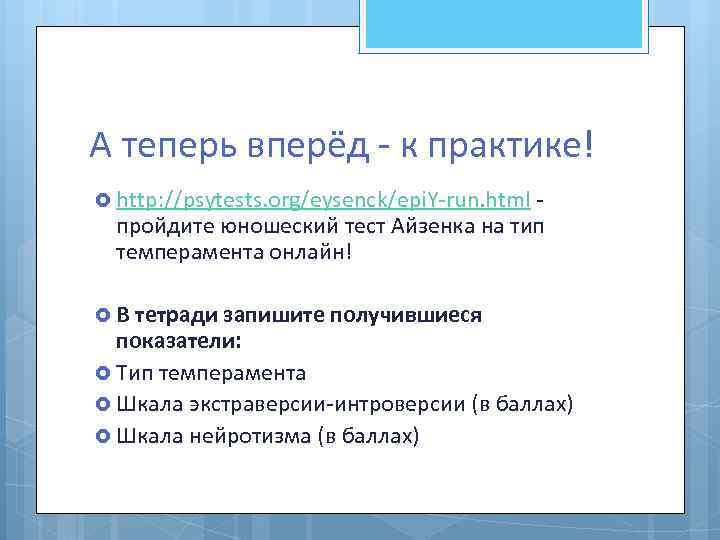 А теперь вперёд - к практике!

http://psytests.org/eysenck/epiY-run.html - пройдите юношеский тест Айзенка на тип темперамента онлайн!

В тетради запишите получившиеся показатели:
Тип темперамента
Шкала экстраверсии-интроверсии (в баллах)
Шкала нейротизма (в баллах)